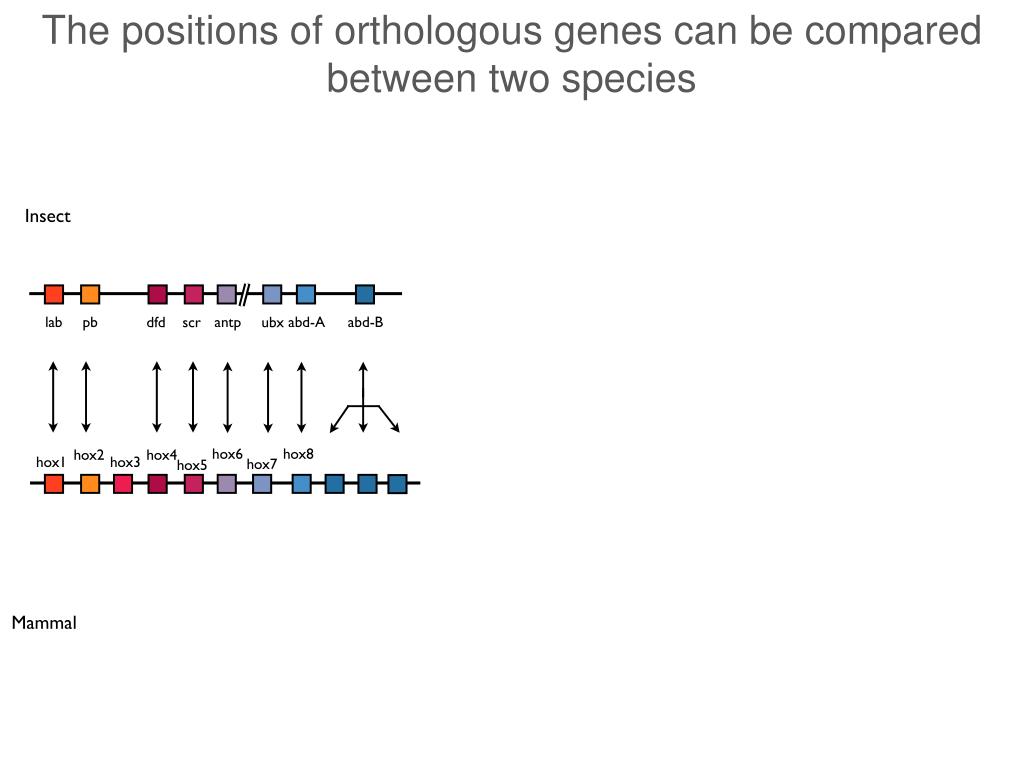 The positions of orthologous genes can be compared between two species

Insect

lab pb dfd scr antp ubx abd-A abd-B

hox1 hox2 hox3 hox4 hox5 hox6 hox7 hox8

Mammal